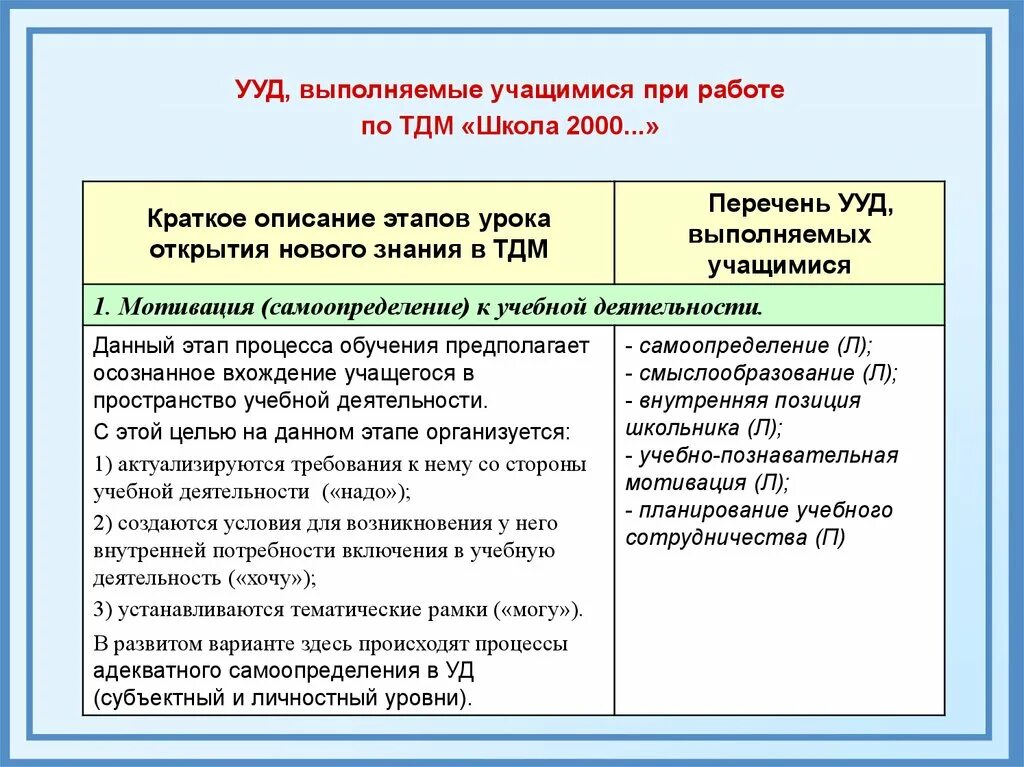 УУД, выполняемые учащимися при работе по ТДМ «Школа 2000...»

| Краткое описание этапов урока открытия нового знания в ТДМ | Перечень УУД, выполняемых учащимися |
|---|---|
| 1. Мотивация (самоопределение) к учебной деятельности. | |
| Данный этап процесса обучения предполагает осознанное вхождение учащегося в пространство учебной деятельности. С этой целью на данном этапе организуется: 1) актуализируются требования к нему со стороны учебной деятельности («надо»); 2) создаются условия для возникновения у него внутренней потребности включения в учебную деятельность («хочу»); 3) устанавливаются тематические рамки («могу»). В развитом варианте здесь происходят процессы адекватного самоопределения в УД (субъектный и личностный уровни). | - самоопределение (Л); - смыслообразование (Л); - внутренняя позиция школьника (Л); - учебно-познавательная мотивация (Л); - планирование учебного сотрудничества (П) |